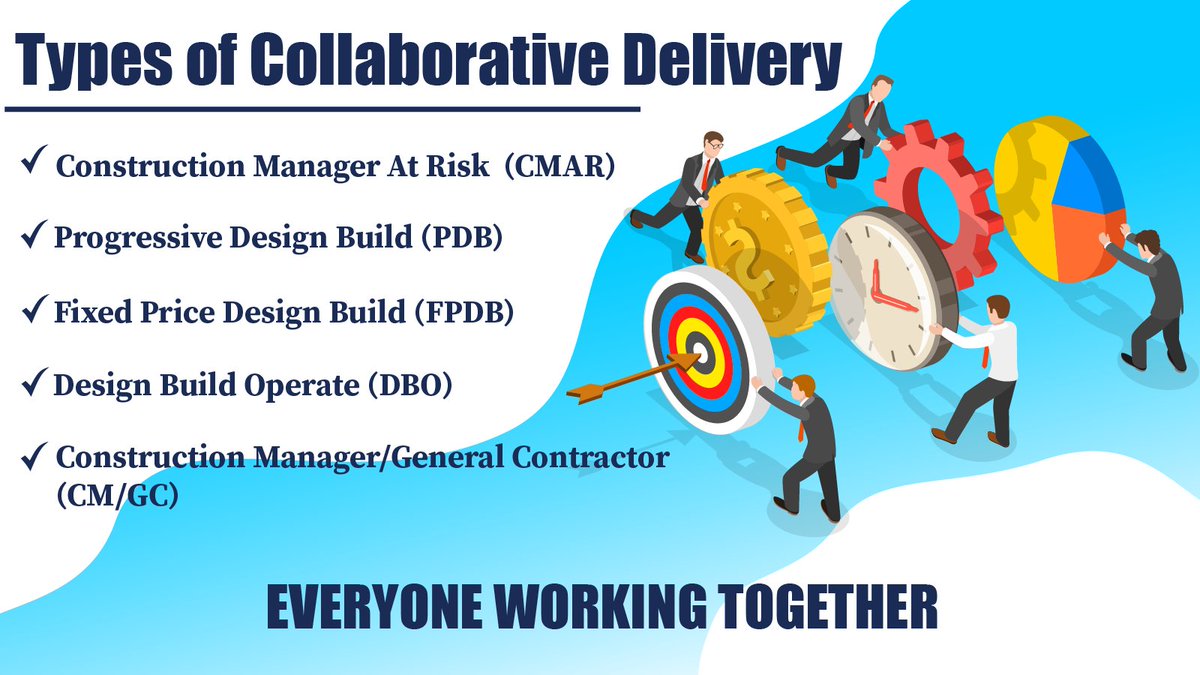 Types of Collaborative Delivery

✓ Construction Manager At Risk (CMAR)

✓ Progressive Design Build (PDB)

✓ Fixed Price Design Build (FPDB)

✓ Design Build Operate (DBO)

✓ Construction Manager/General Contractor (CM/GC)

EVERYONE WORKING TOGETHER